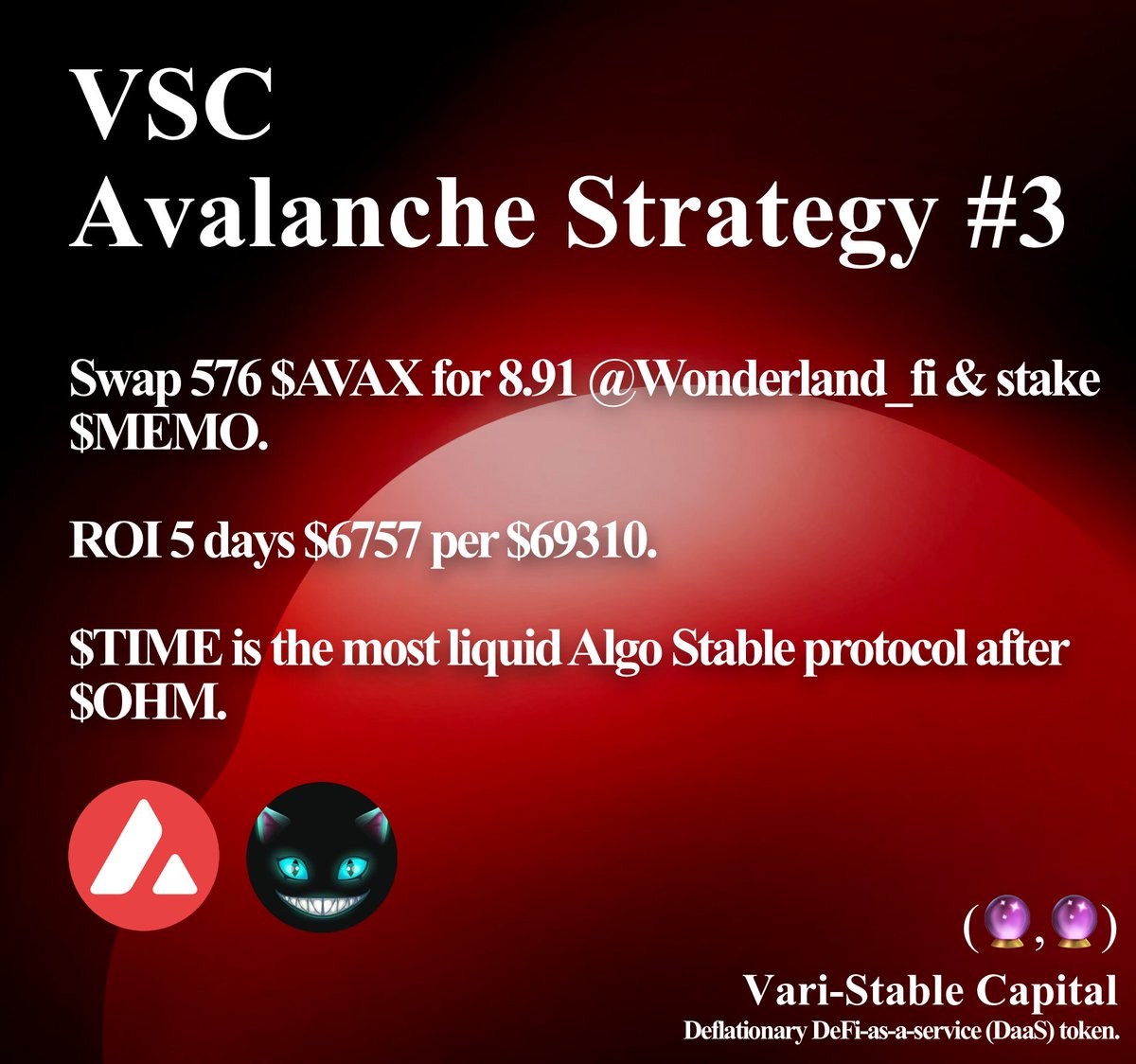 VSC
Avalanche Strategy #3

Swap 576 \$AVAX for 8.91 @Wonderland_fi & stake \$MEMO.

ROI 5 days \$6757 per \$69310.

\$TIME is the most liquid Algo Stable protocol after \$OHM.

(🔮,🔮)
Vari-Stable Capital
Deflationary DeFi-as-a-service (DaaS) token.